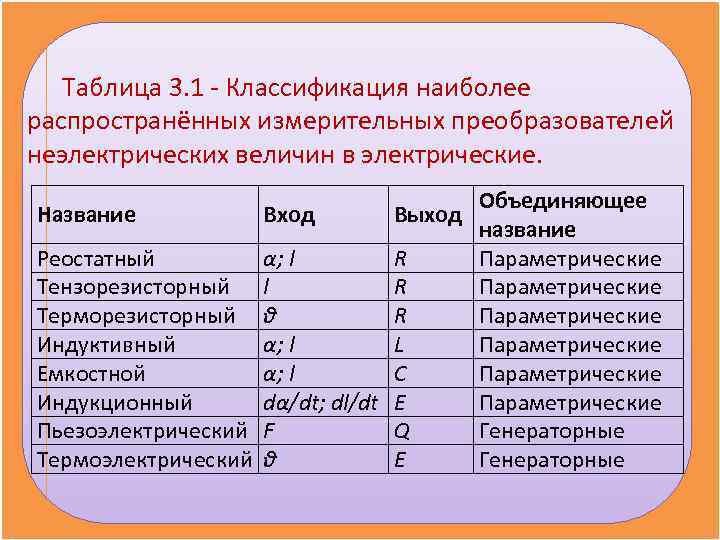 Таблица 3.1 - Классификация наиболее распространённых измерительных преобразователей неэлектрических величин в электрические.

| Название | Вход | Выход | Объединяющее название |
|---|---|---|---|
| Реостатный | $\alpha; l$ | $R$ | Параметрические |
| Тензорезисторный | $l$ | $R$ | Параметрические |
| Терморезисторный | $\vartheta$ | $R$ | Параметрические |
| Индуктивный | $\alpha; l$ | $L$ | Параметрические |
| Емкостной | $\alpha; l$ | $C$ | Параметрические |
| Индукционный | $d\alpha/dt; dl/dt$ | $E$ | Параметрические |
| Пьезоэлектрический | $F$ | $Q$ | Генераторные |
| Термоэлектрический | $\vartheta$ | $E$ | Генераторные |